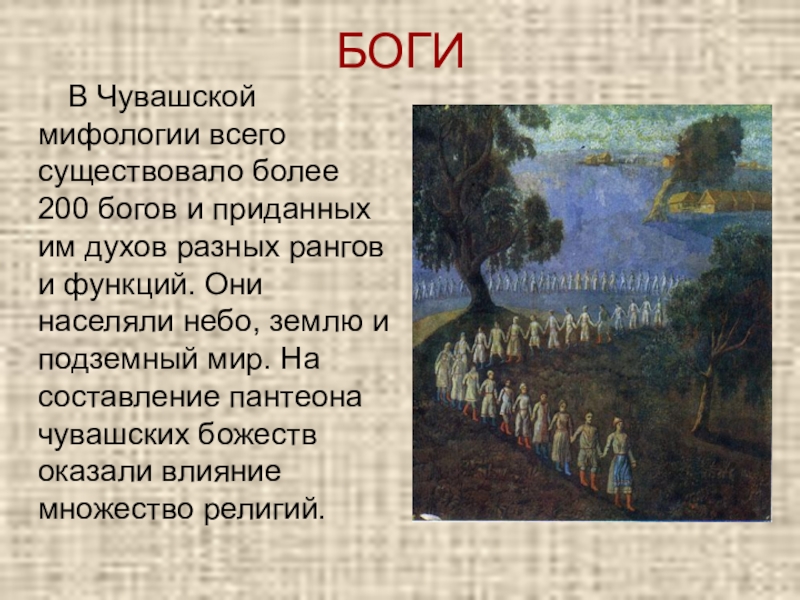 БОГИ

В Чувашской мифологии всего существовало более 200 богов и приданных им духов разных рангов и функций. Они населяли небо, землю и подземный мир. На составление пантеона чувашских божеств оказали влияние множество религий.